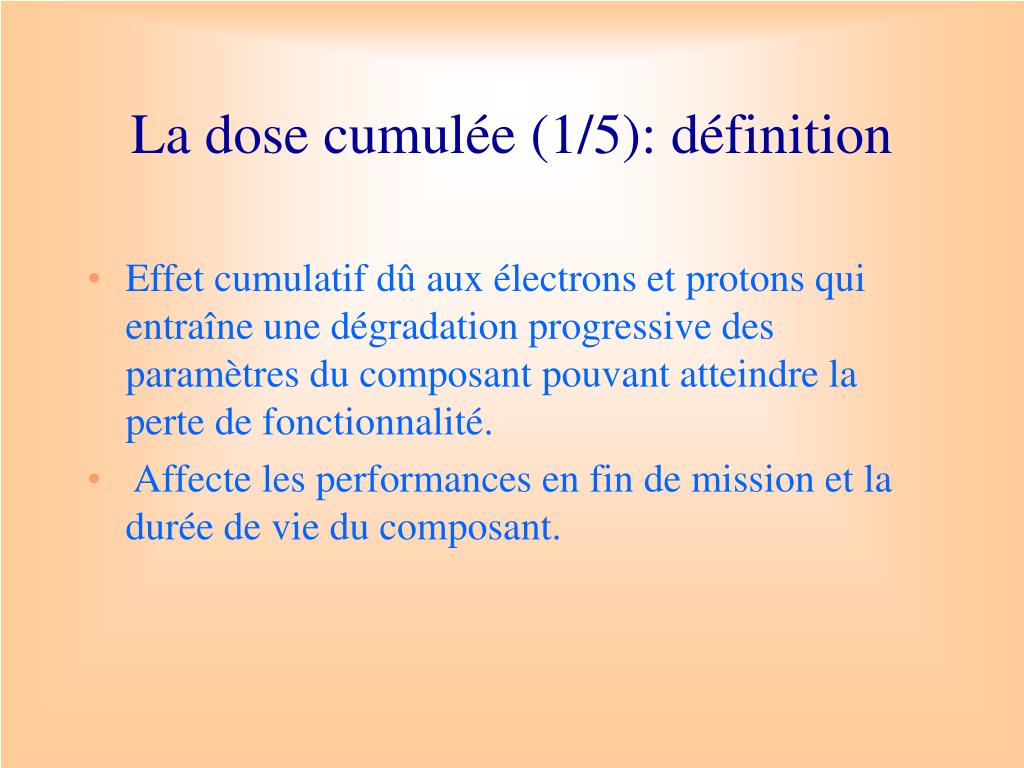 La dose cumulée (1/5): définition

• Effet cumulatif dû aux électrons et protons qui entraîne une dégradation progressive des paramètres du composant pouvant atteindre la perte de fonctionnalité.

• Affecte les performances en fin de mission et la durée de vie du composant.